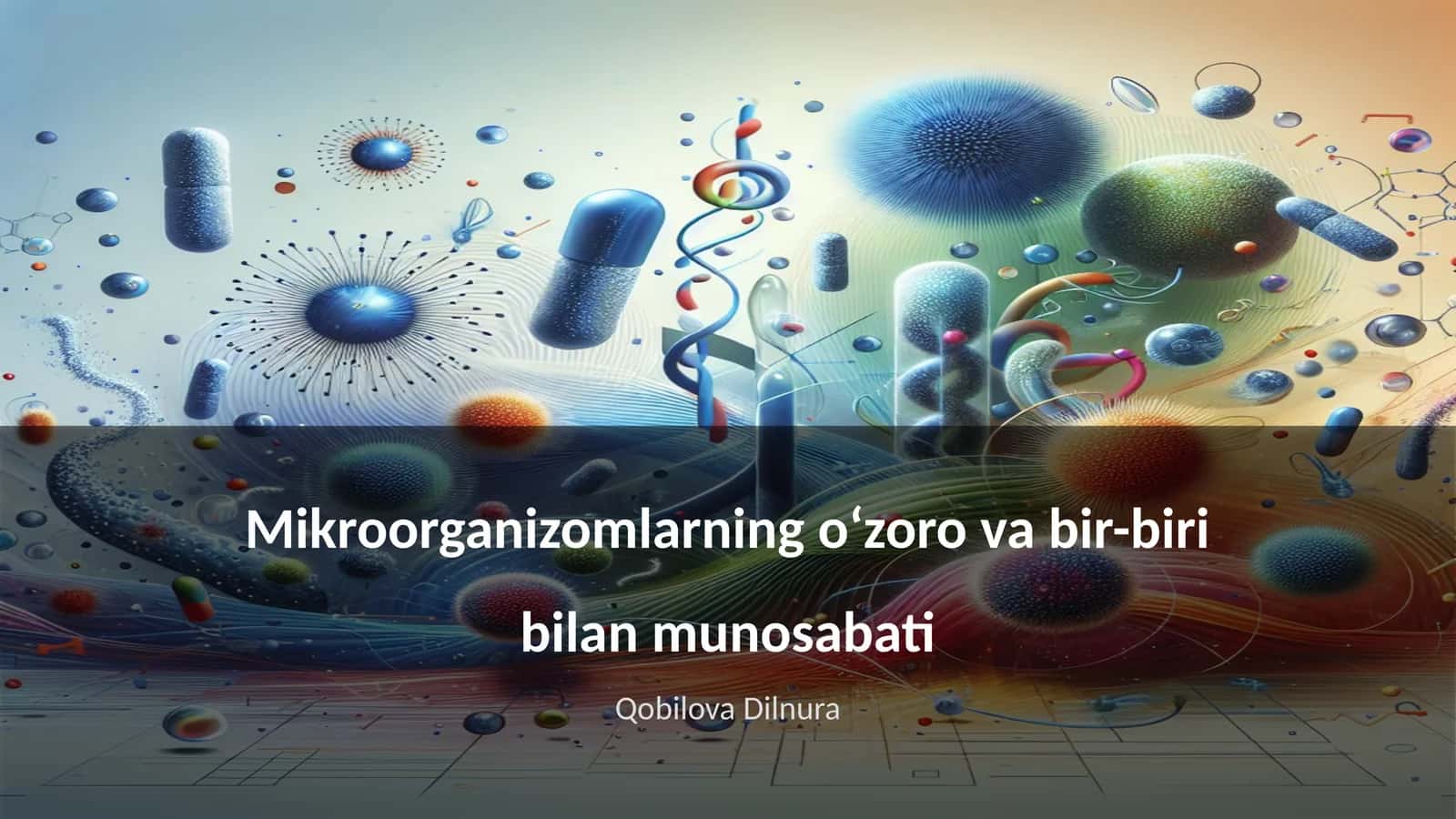 Mikroorganizomlarning o‘zoro va bir-biri bilan munosabati

Qobilova Dilnura